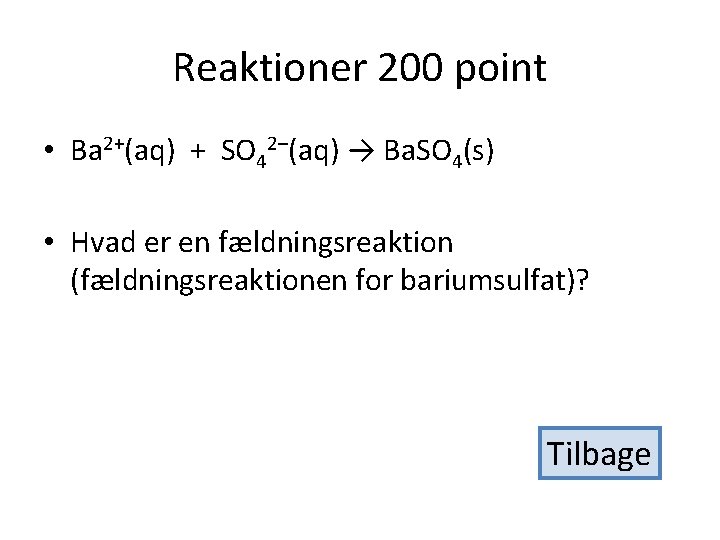 Reaktioner 200 point

• $Ba^{2+}(aq) + SO_4^{2-}(aq) \rightarrow BaSO_4(s)$

• Hvad er en fældningsreaktion (fældningsreaktionen for bariumsulfat)?

Tilbage